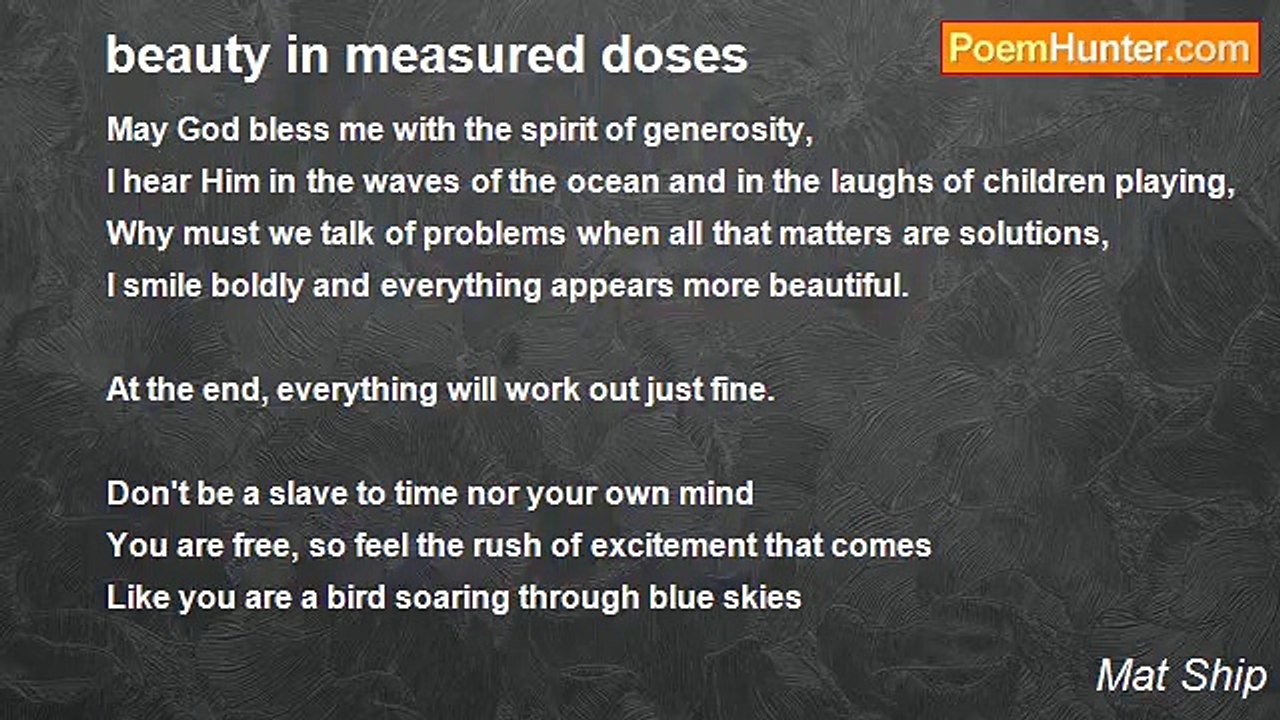 beauty in measured doses

PoemHunter.com

May God bless me with the spirit of generosity,
I hear Him in the waves of the ocean and in the laughs of children playing,
Why must we talk of problems when all that matters are solutions,
I smile boldly and everything appears more beautiful.

At the end, everything will work out just fine.

Don't be a slave to time nor your own mind
You are free, so feel the rush of excitement that comes
Like you are a bird soaring through blue skies

Mat Ship